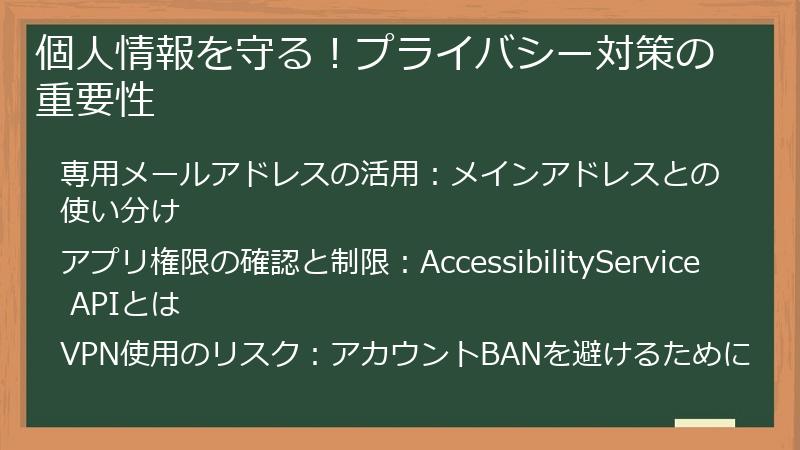 個人情報を守る！プライバシー対策の重要性

専用メールアドレスの活用：メインアドレスとの使い分け

アプリ権限の確認と制限：AccessibilityService APIとは

VPN使用のリスク：アカウントBANを避けるために